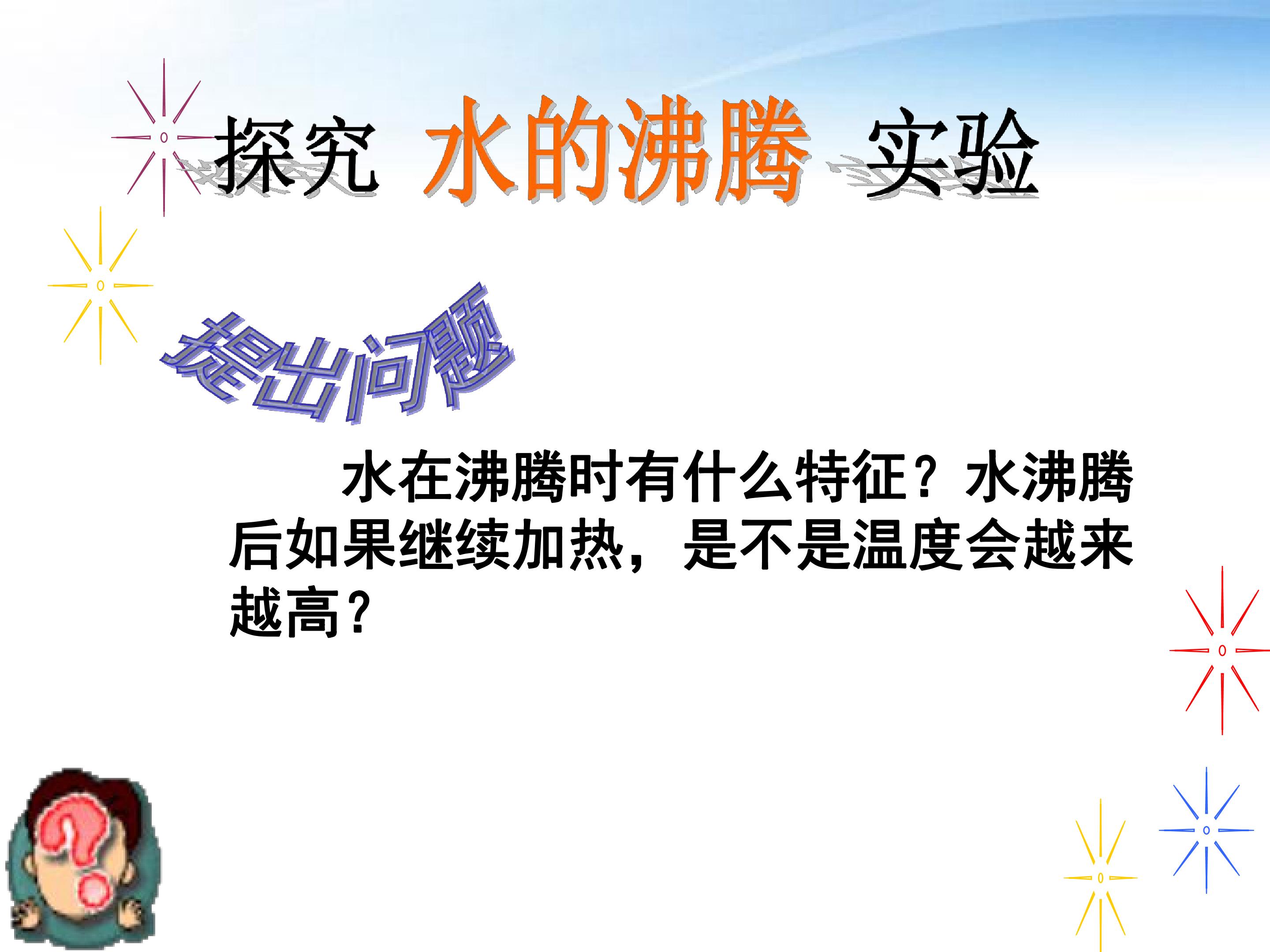 探究 水的沸腾 实验

提出问题

水在沸腾时有什么特征？水沸腾后如果继续加热，是不是温度会越来越高？